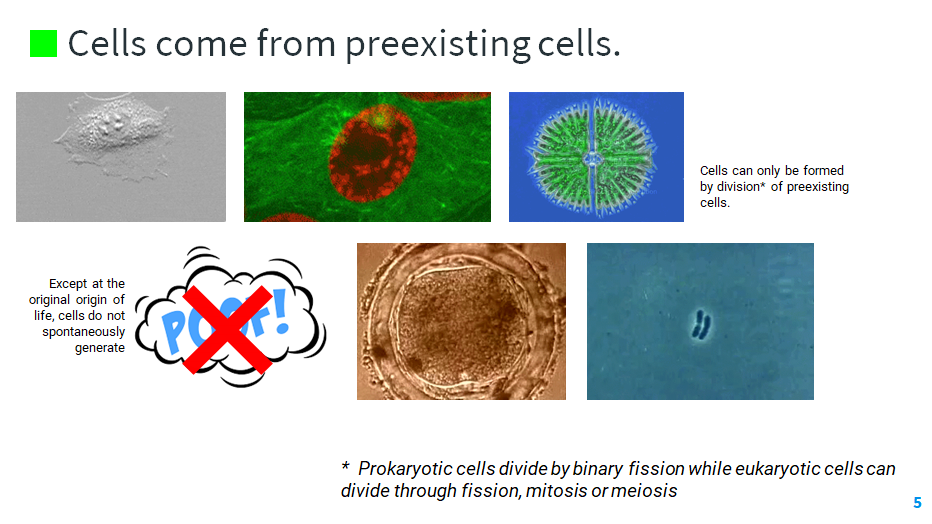 Cells come from preexisting cells.

Cells can only be formed by division* of preexisting cells.

Except at the original origin of life, cells do not spontaneously generate

POOF!

* Prokaryotic cells divide by binary fission while eukaryotic cells can divide through fission, mitosis or meiosis

5